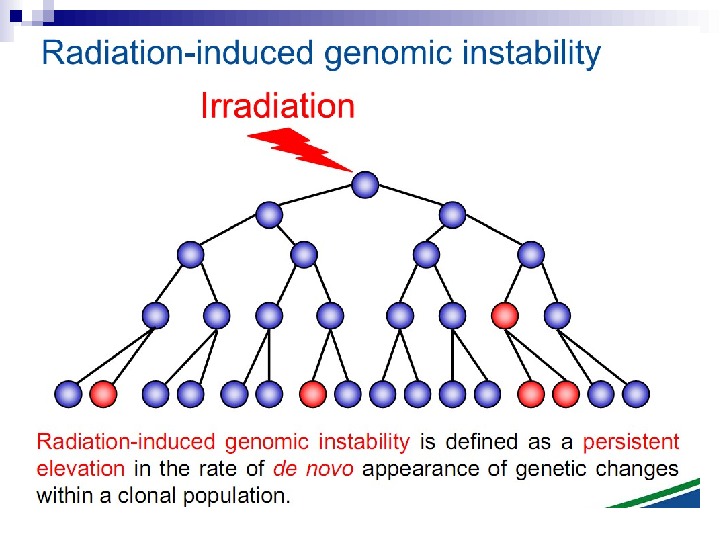 Radiation-induced genomic instability

Irradiation

Radiation-induced genomic instability is defined as a persistent elevation in the rate of de novo appearance of genetic changes within a clonal population.